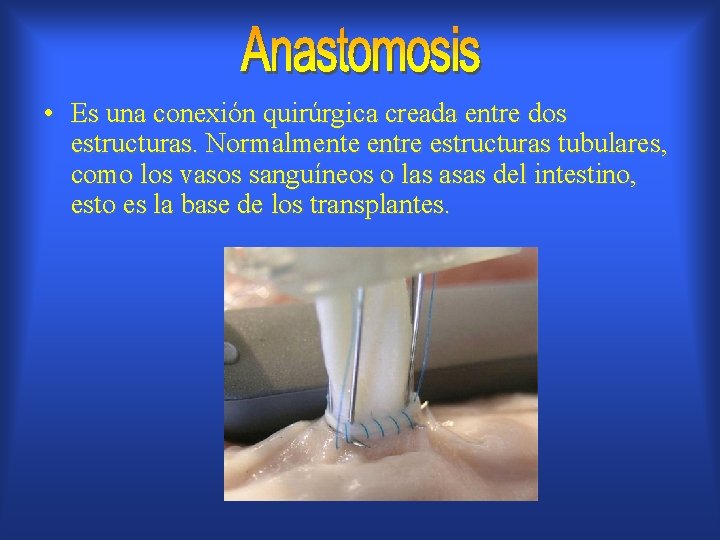 Anastomosis

• Es una conexión quirúrgica creada entre dos estructuras. Normalmente entre estructuras tubulares, como los vasos sanguíneos o las asas del intestino, esto es la base de los transplantes.